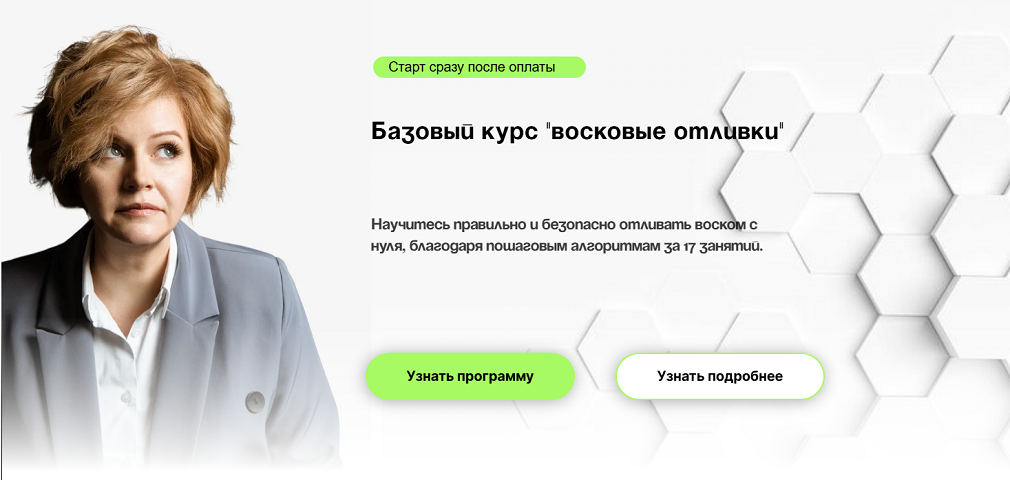 Старт сразу после оплаты

Базовый курс "восковые отливки"

Научитесь правильно и безопасно отливать воском с нуля, благодаря пошаговым алгоритмам за 17 занятий.

Узнать программу

Узнать подробнее